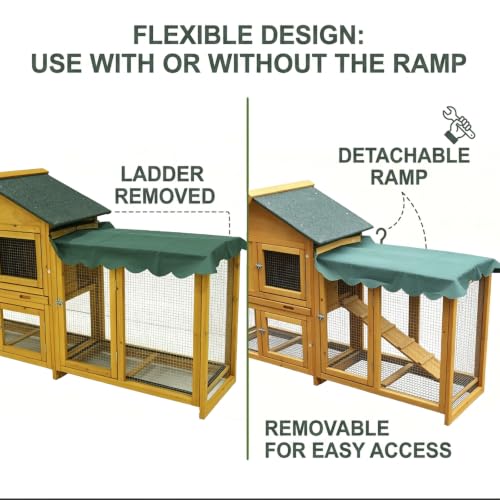 FLEXIBLE DESIGN:
USE WITH OR WITHOUT THE RAMP

LADDER
REMOVED

DETACHABLE
RAMP

REMOVABLE
FOR EASY ACCESS